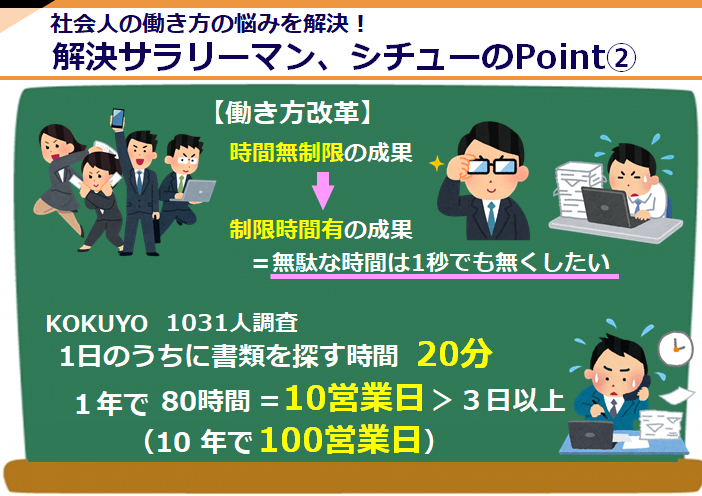 社会人の働き方の悩みを解決！
解決サラリーマン、シチューのPoint②

【働き方改革】
時間無制限の成果
制限時間有の成果
＝無駄な時間は1秒でも無くしたい

KOKUYO 1031人調査
1日のうちに書類を探す時間 20分
1年で 80時間 ＝10営業日 ＞ 3日以上
（10 年で 100営業日）